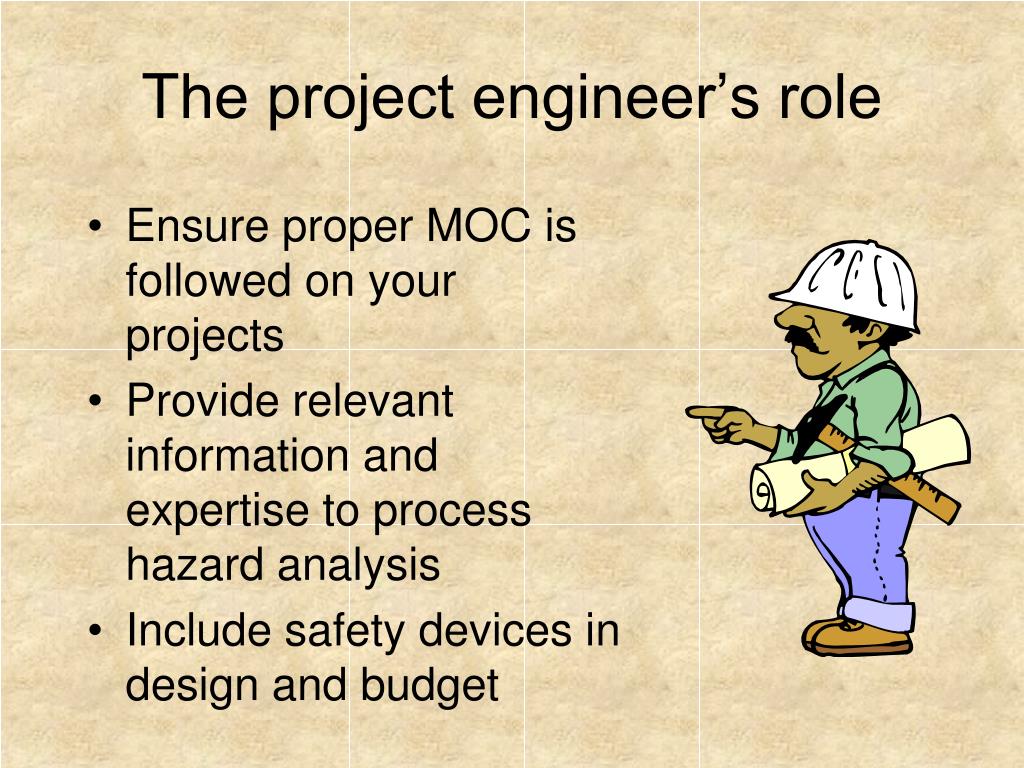 The project engineer’s role

• Ensure proper MOC is followed on your projects
• Provide relevant information and expertise to process hazard analysis
• Include safety devices in design and budget